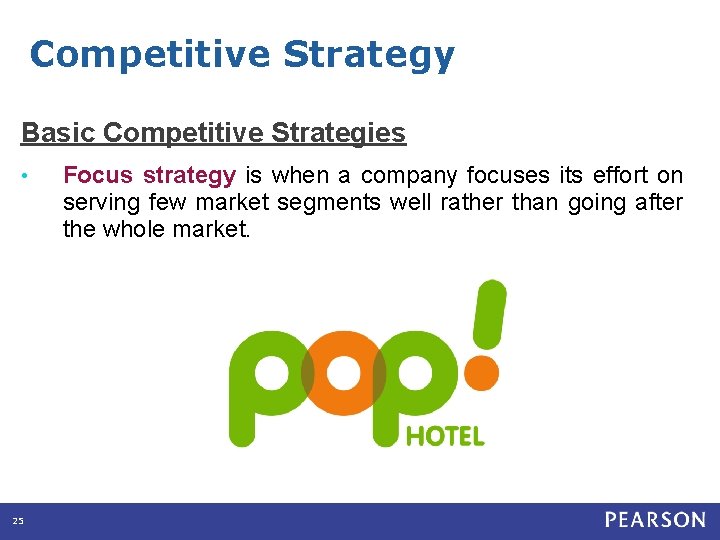 Competitive Strategy

Basic Competitive Strategies

• Focus strategy is when a company focuses its effort on serving few market segments well rather than going after the whole market.

pop!
HOTEL

25

PEARSON